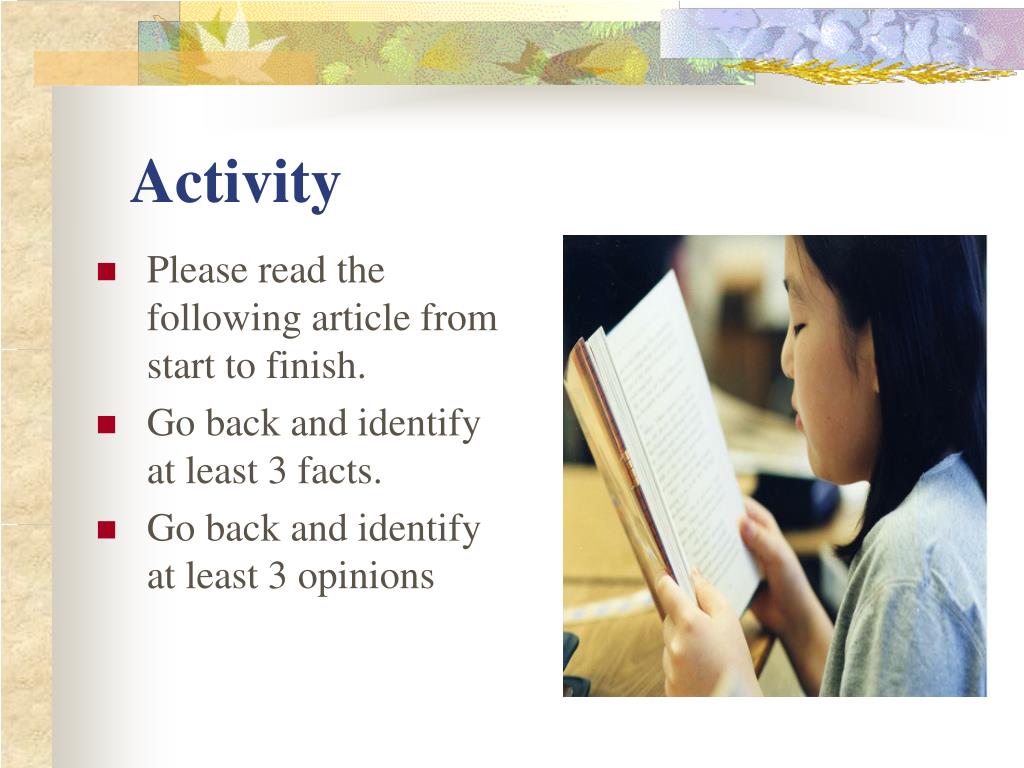 Activity

- Please read the following article from start to finish.
- Go back and identify at least 3 facts.
- Go back and identify at least 3 opinions